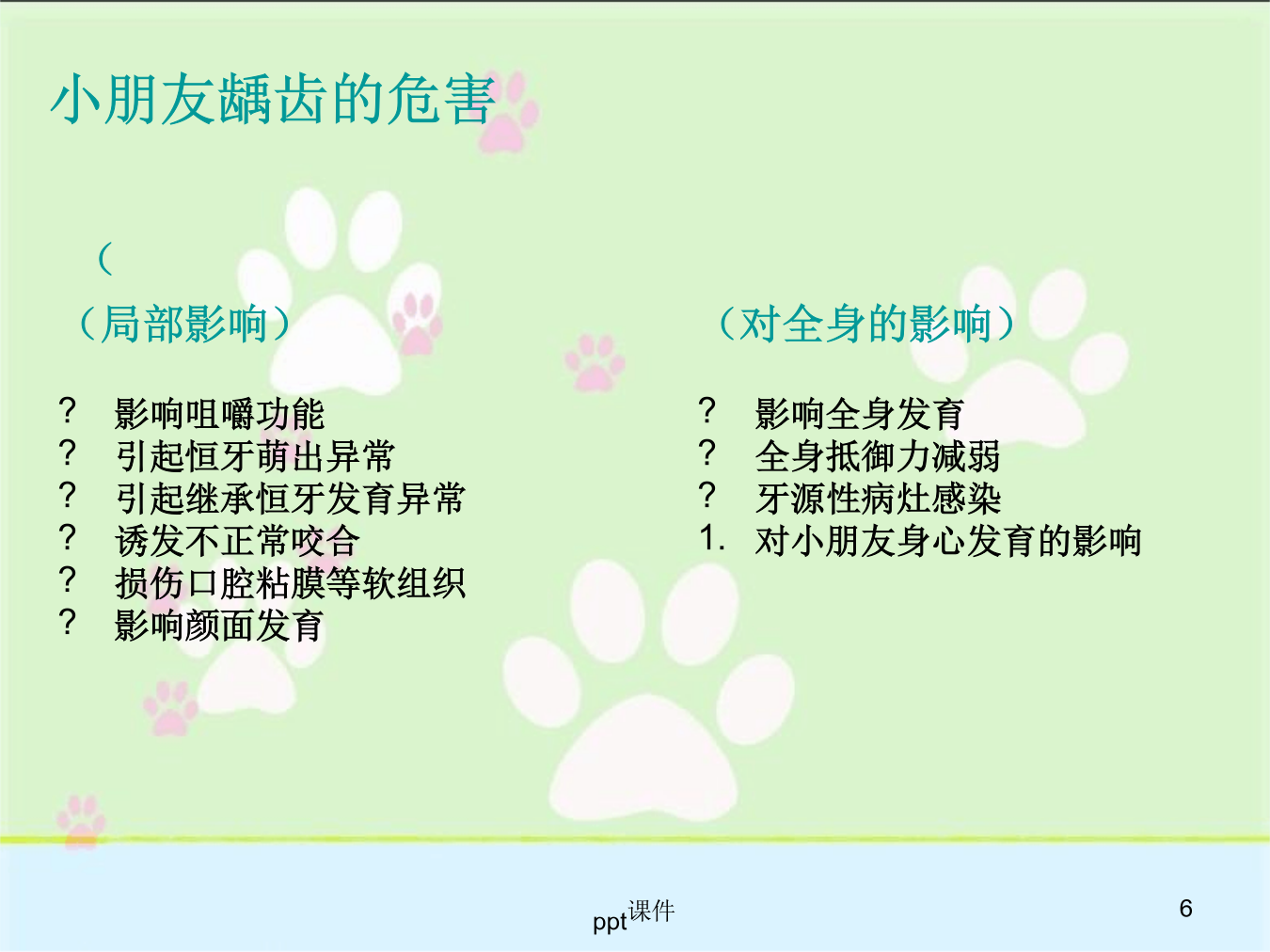 小朋友龋齿的危害

（

（局部影响）

? 影响咀嚼功能
? 引起恒牙萌出异常
? 引起继承恒牙发育异常
? 诱发不正常咬合
? 损伤口腔粘膜等软组织
? 影响颜面发育

（对全身的影响）

? 影响全身发育
? 全身抵御力减弱
? 牙源性病灶感染
1. 对小朋友身心发育的影响

ppt课件

6